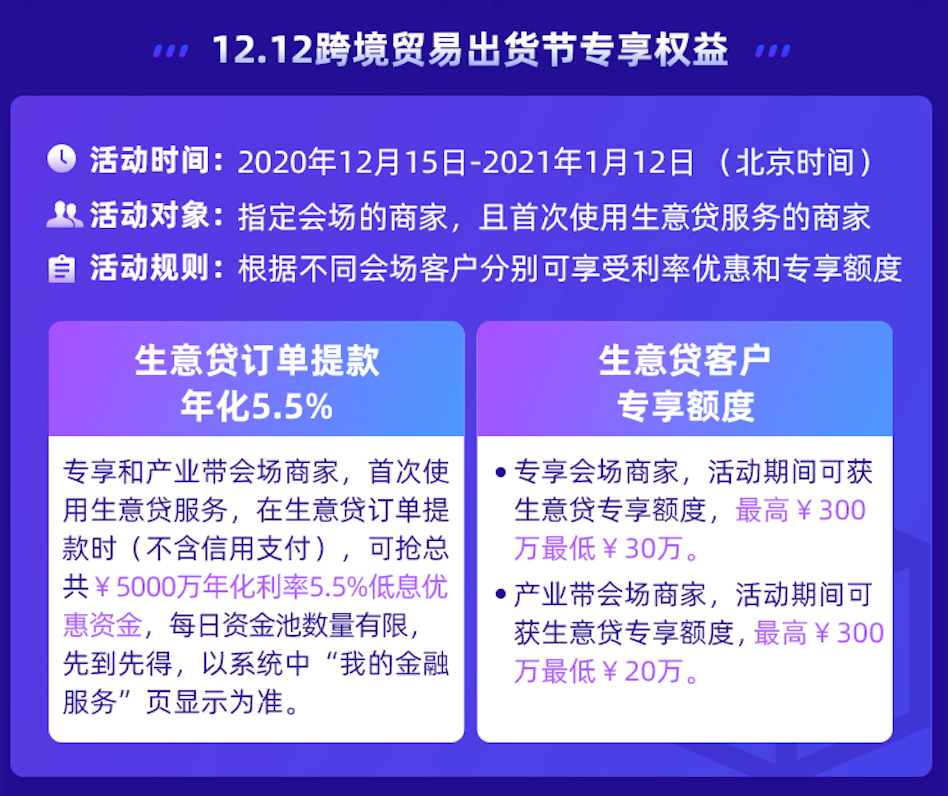 12.12跨境贸易出货节专享权益

活动时间：2020年12月15日-2021年1月12日（北京时间）

活动对象：指定会场的商家，且首次使用生意贷服务的商家

活动规则：根据不同会场客户分别可享受利率优惠和专享额度

生意贷订单提款
年化5.5%

专享和产业带会场商家，首次使用生意贷服务，在生意贷订单提款时（不含信用支付），可抢总共￥5000万年化利率5.5%低息优惠资金，每日资金池数量有限，先到先得，以系统中“我的金融服务”页显示为准。

生意贷客户
专享额度

• 专享会场商家，活动期间可获生意贷专享额度，最高￥300万最低￥30万。

• 产业带会场商家，活动期间可获生意贷专享额度，最高￥300万最低￥20万。